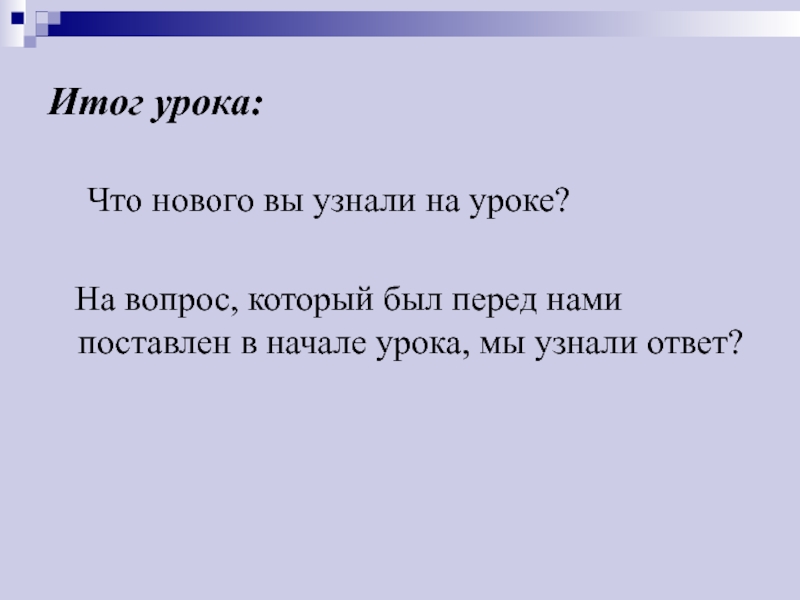 Итог урока:

Что нового вы узнали на уроке?

На вопрос, который был перед нами поставлен в начале урока, мы узнали ответ?